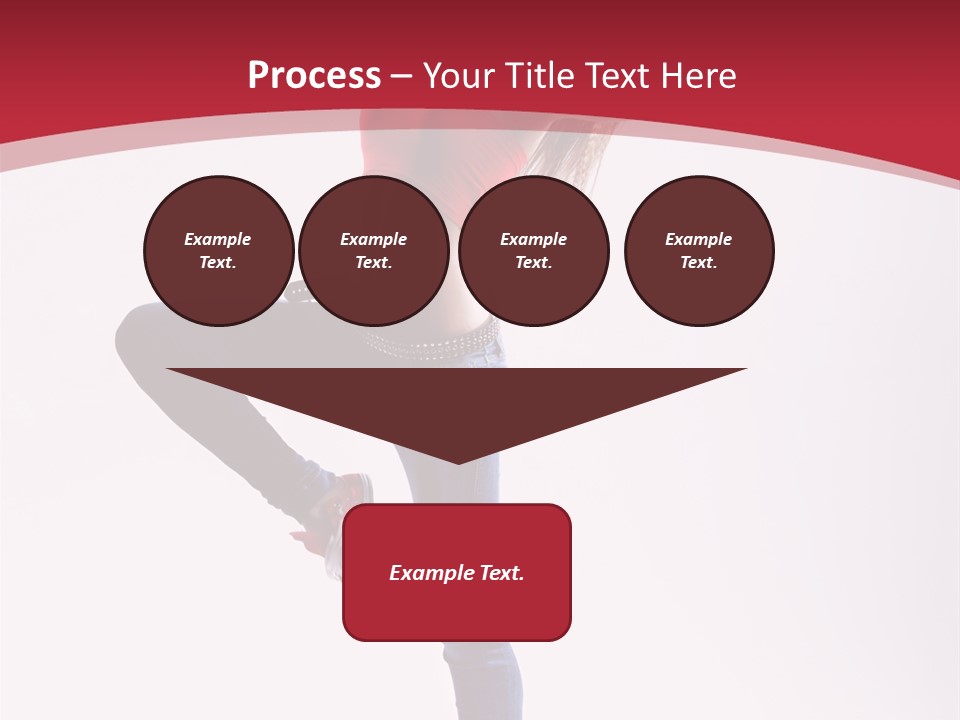 Process – Your Title Text Here

Example Text.

Example Text.

Example Text.

Example Text.

Example Text.